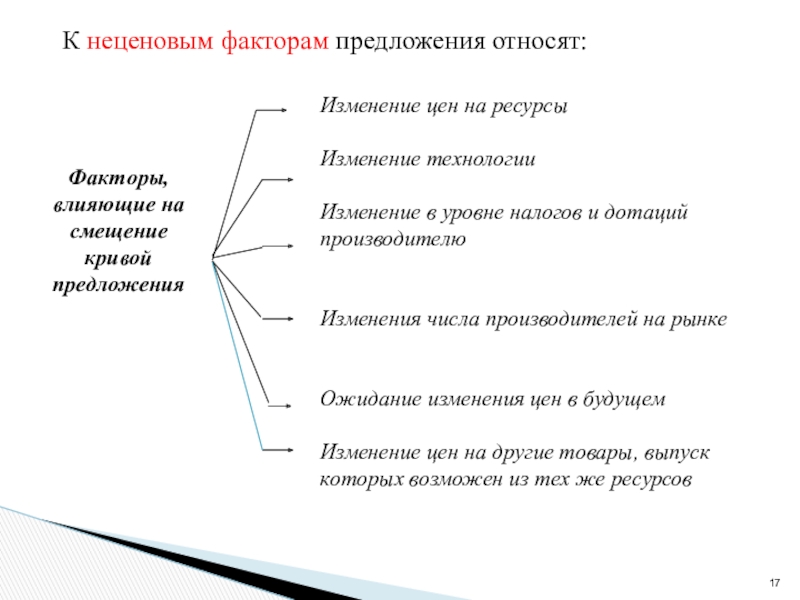 К неценовым факторам предложения относят:

Факторы, влияющие на смещение кривой предложения

Изменение цен на ресурсы

Изменение технологии

Изменение в уровне налогов и дотаций производителю

Изменения числа производителей на рынке

Ожидание изменения цен в будущем

Изменение цен на другие товары, выпуск которых возможен из тех же ресурсов

17